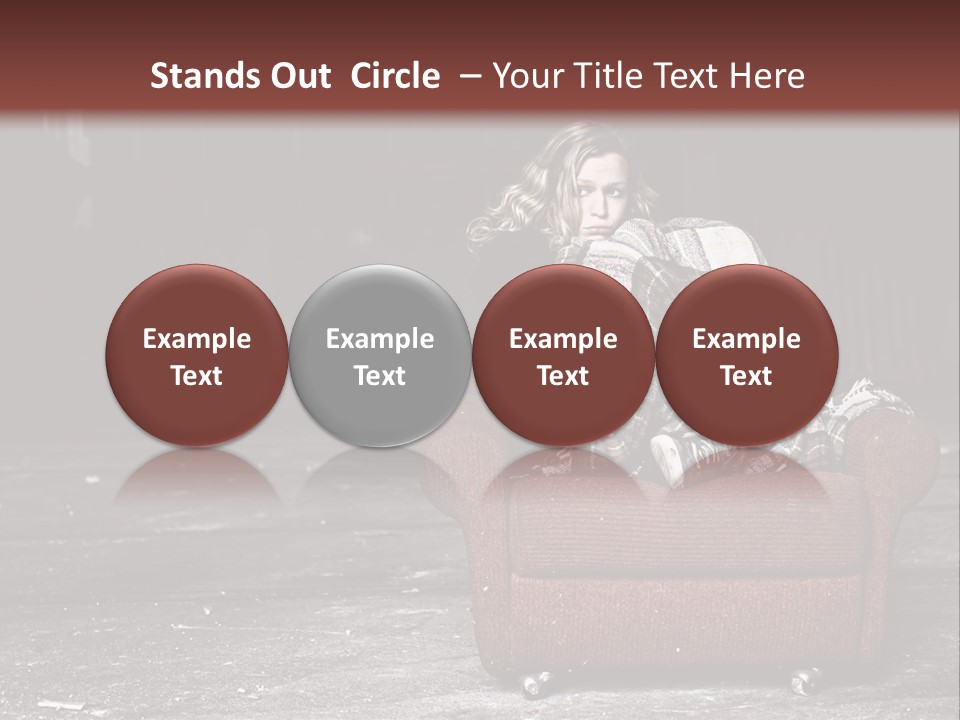 Stands Out  Circle  – Your Title Text Here

Example Text

Example Text

Example Text

Example Text